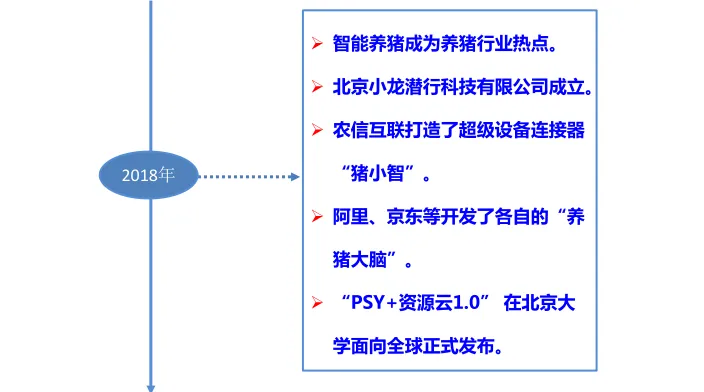 2018年

➢ 智能养猪成为养猪行业热点。

➢ 北京小龙潜行科技有限公司成立。

➢ 农信互联打造了超级设备连接器“猪小智”。

➢ 阿里、京东等开发了各自的“养猪大脑”。

➢ “PSY+资源云1.0” 在北京大学面向全球正式发布。